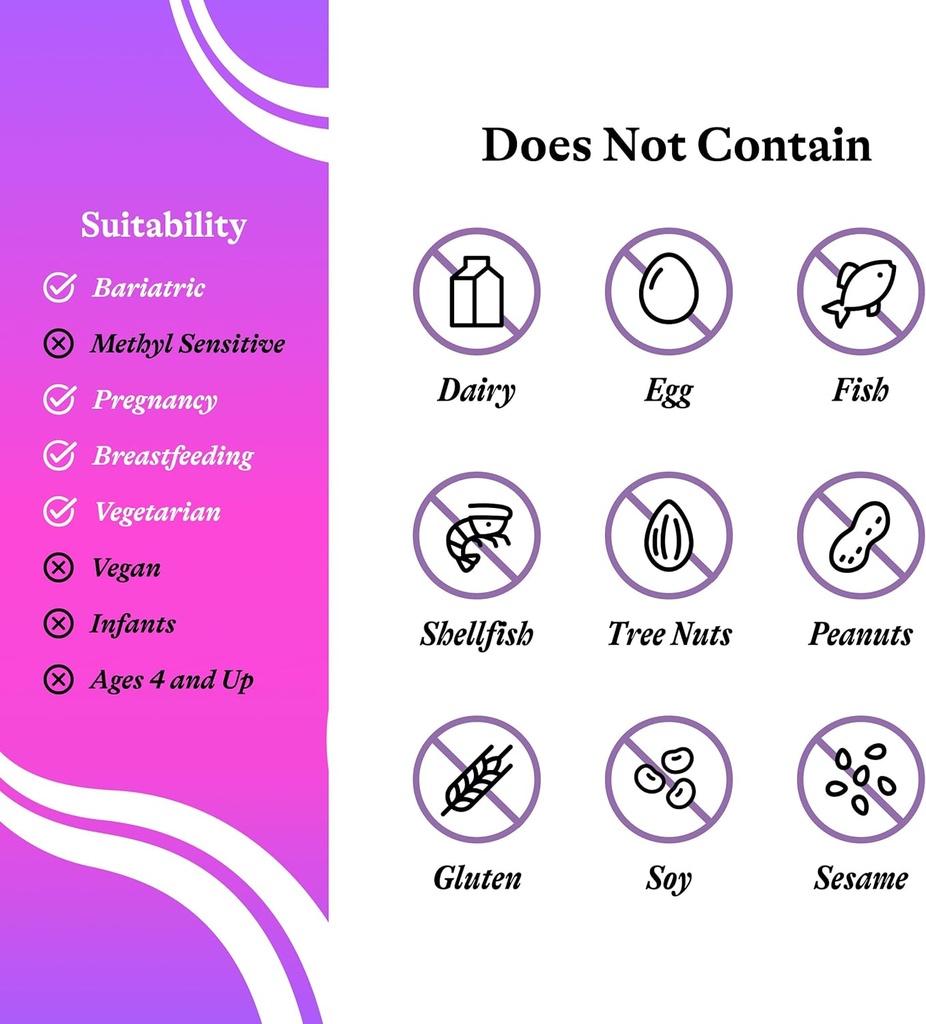 Suitability

Bariatric

Methyl Sensitive

Pregnancy

Breastfeeding

Vegetarian

Vegan

Infants

Ages 4 and Up

Does Not Contain

Dairy

Egg

Fish

Shellfish

Tree Nuts

Peanuts

Gluten

Soy

Sesame